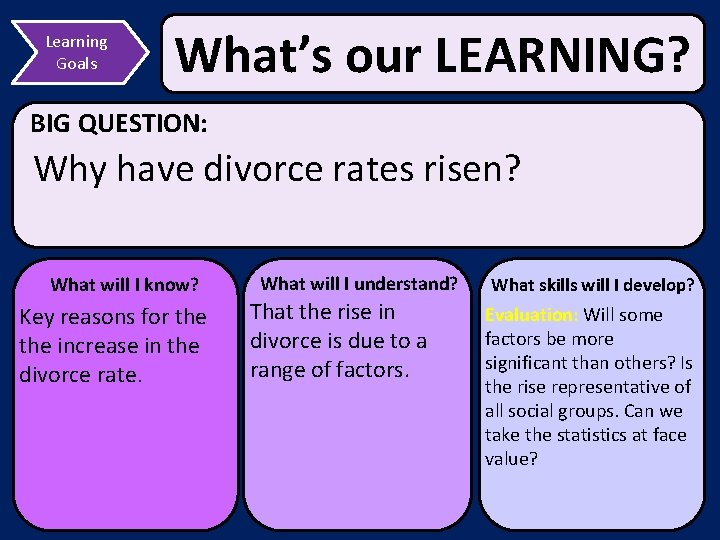 Learning Goals

What's our LEARNING?

BIG QUESTION:

Why have divorce rates risen?

What will I know?

Key reasons for the the increase in the divorce rate.

What will I understand?

That the rise in divorce is due to a range of factors.

What skills will I develop?

Evaluation: Will some factors be more significant than others? Is the rise representative of all social groups. Can we take the statistics at face value?